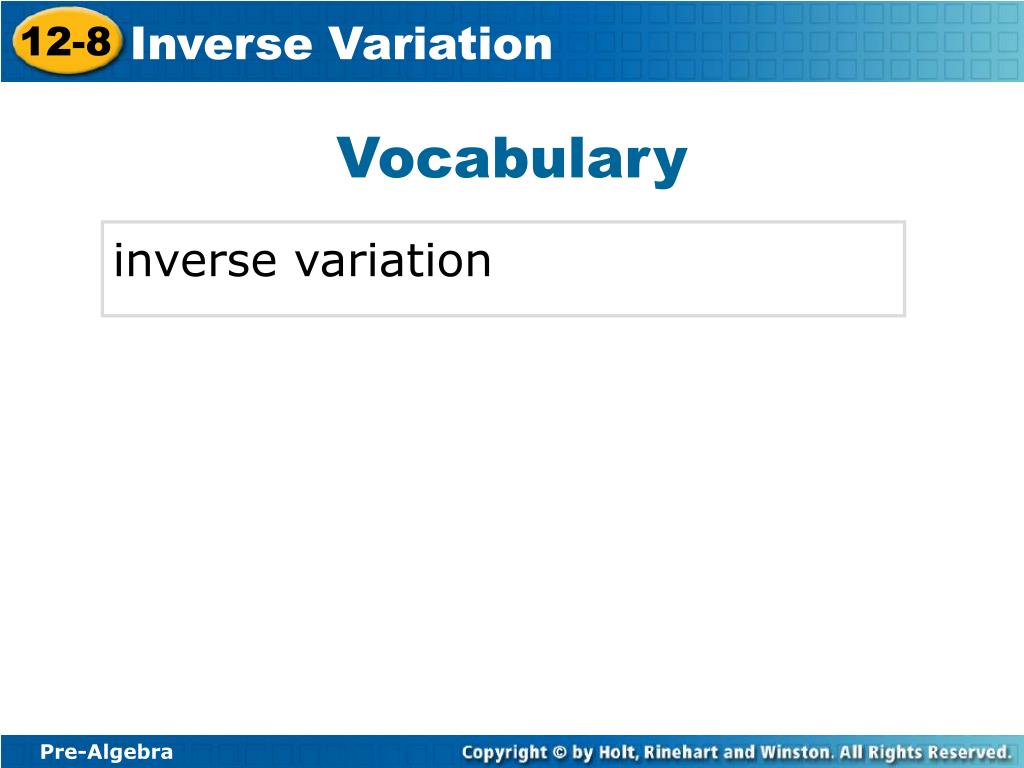 12-8 Inverse Variation

Vocabulary

inverse variation

Pre-Algebra

Copyright © by Holt, Rinehart and Winston. All Rights Reserved.